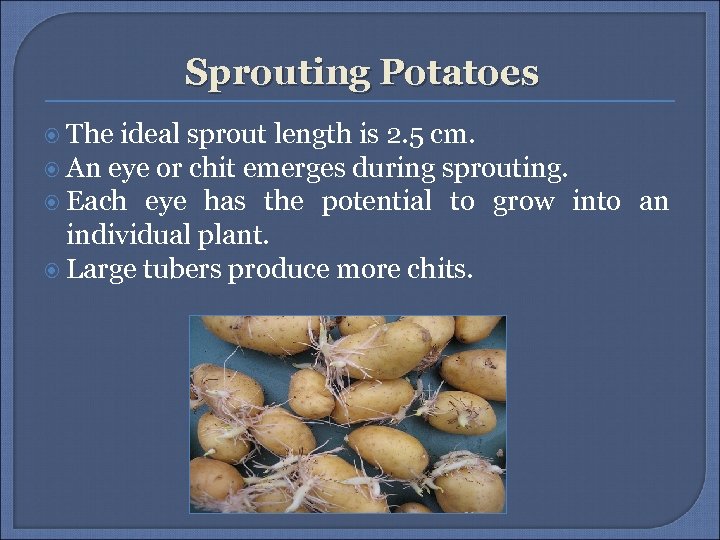 Sprouting Potatoes

The ideal sprout length is 2.5 cm.
An eye or chit emerges during sprouting.
Each eye has the potential to grow into an individual plant.
Large tubers produce more chits.